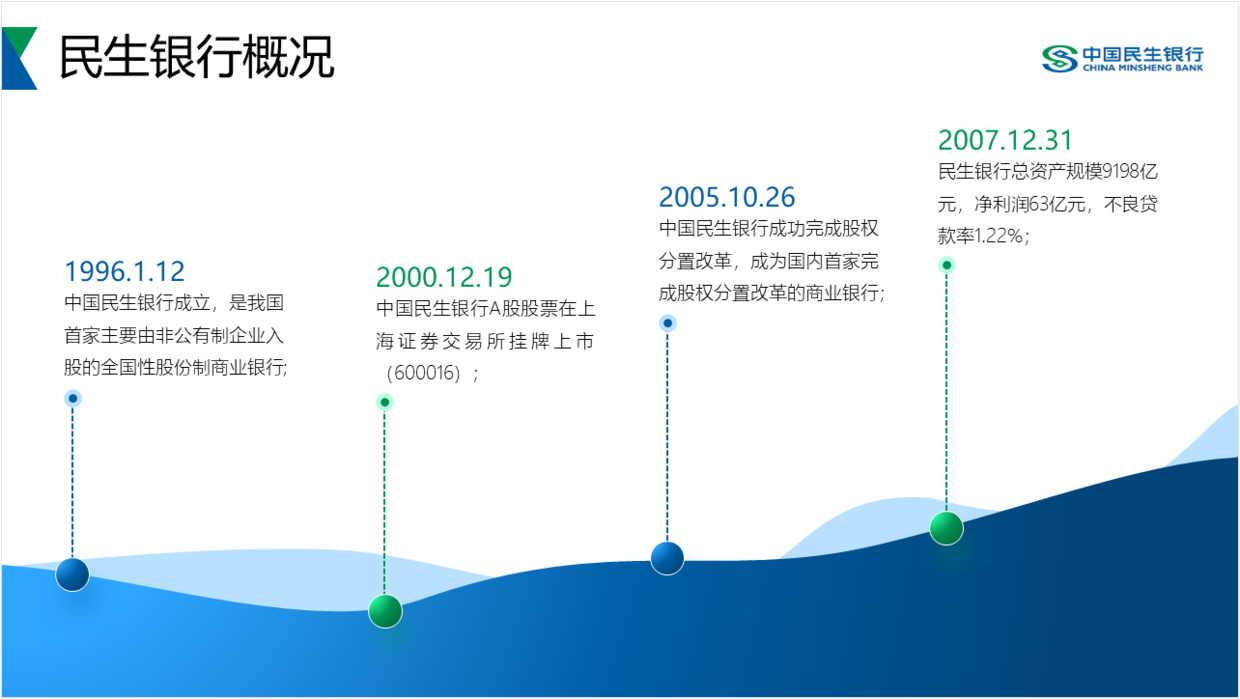 民生银行概况

中国民生银行
CHINA MINSHENG BANK

1996.1.12
中国民生银行成立，是我国首家主要由非公有制企业入股的全国性股份制商业银行;

2000.12.19
中国民生银行A股股票在上海证券交易所挂牌上市（600016）；

2005.10.26
中国民生银行成功完成股权分置改革，成为国内首家完成股权分置改革的商业银行;

2007.12.31
民生银行总资产规模9198亿元，净利润63亿元，不良贷款率1.22%；